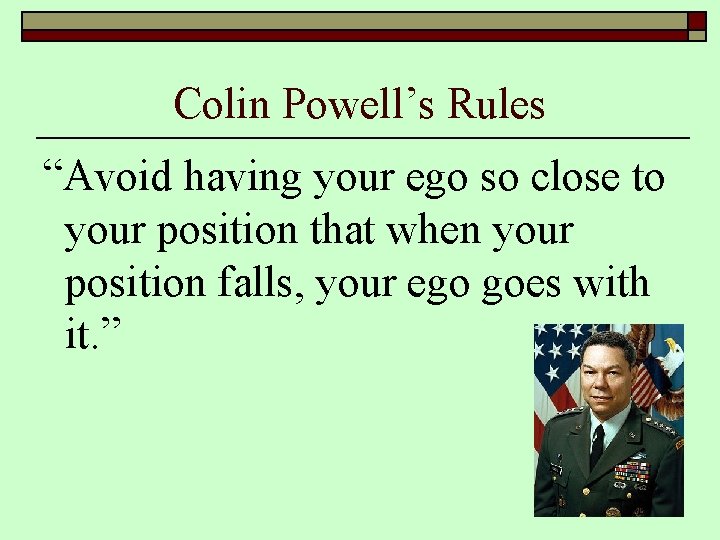 Colin Powell’s Rules

“Avoid having your ego so close to your position that when your position falls, your ego goes with it.”